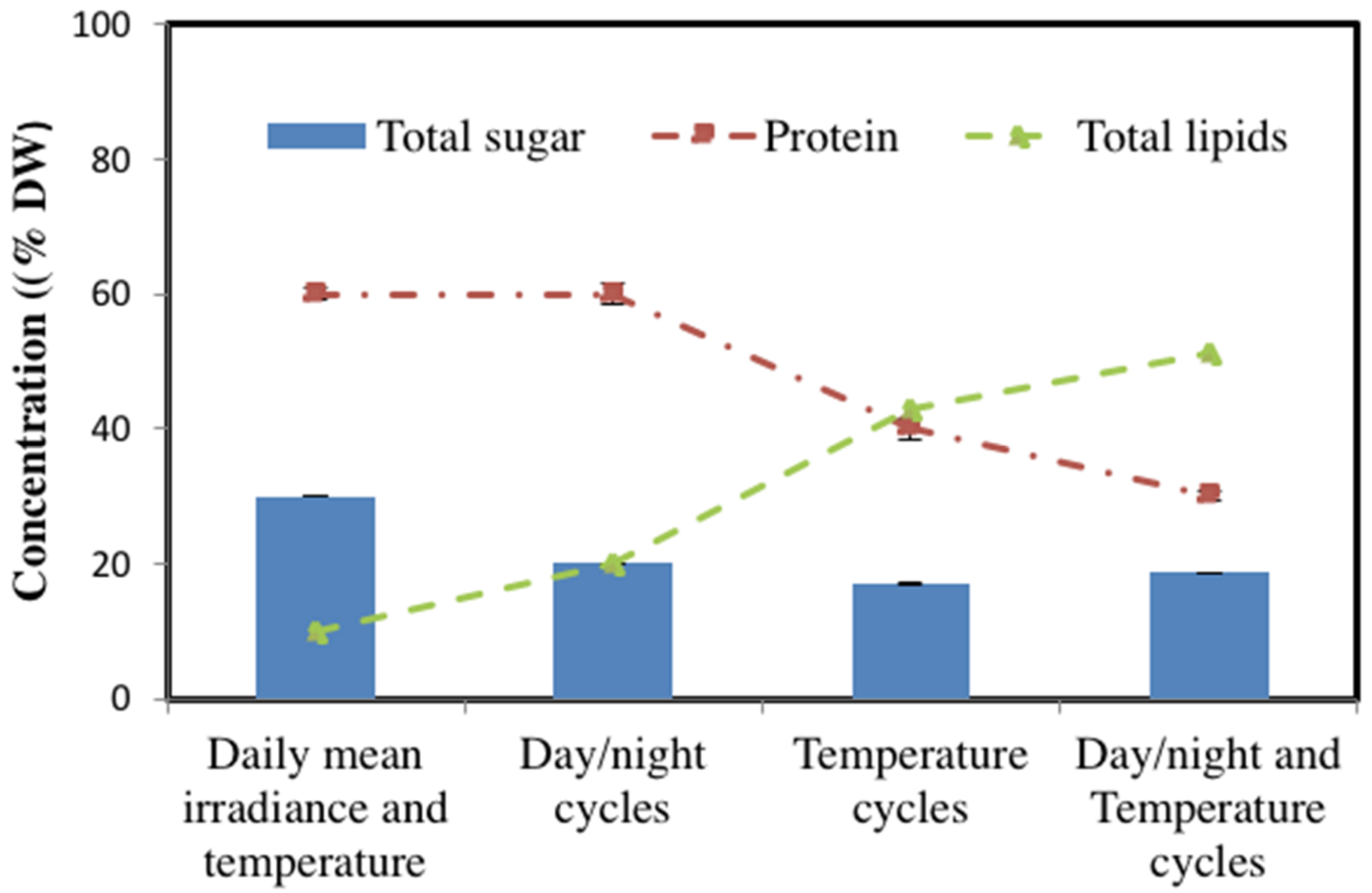 Concentration ((% DW)

100
80
60
40
20
0

Total sugar
Protein
Total lipids

Daily mean irradiance and temperature
Day/night cycles
Temperature cycles
Day/night and Temperature cycles